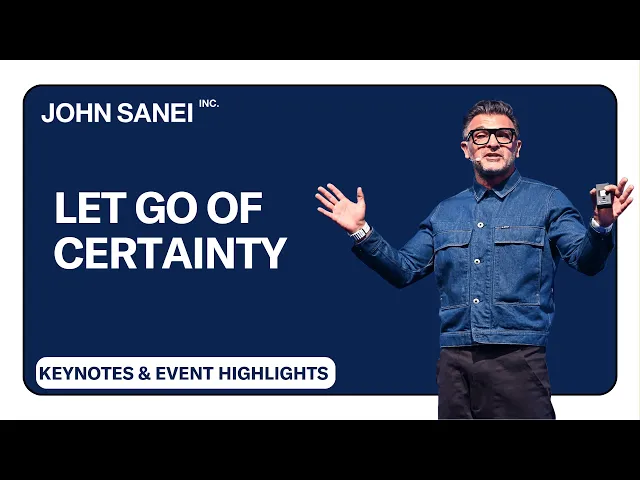 JOHN SANEI INC.

LET GO OF CERTAINTY

KEYNOTES & EVENT HIGHLIGHTS